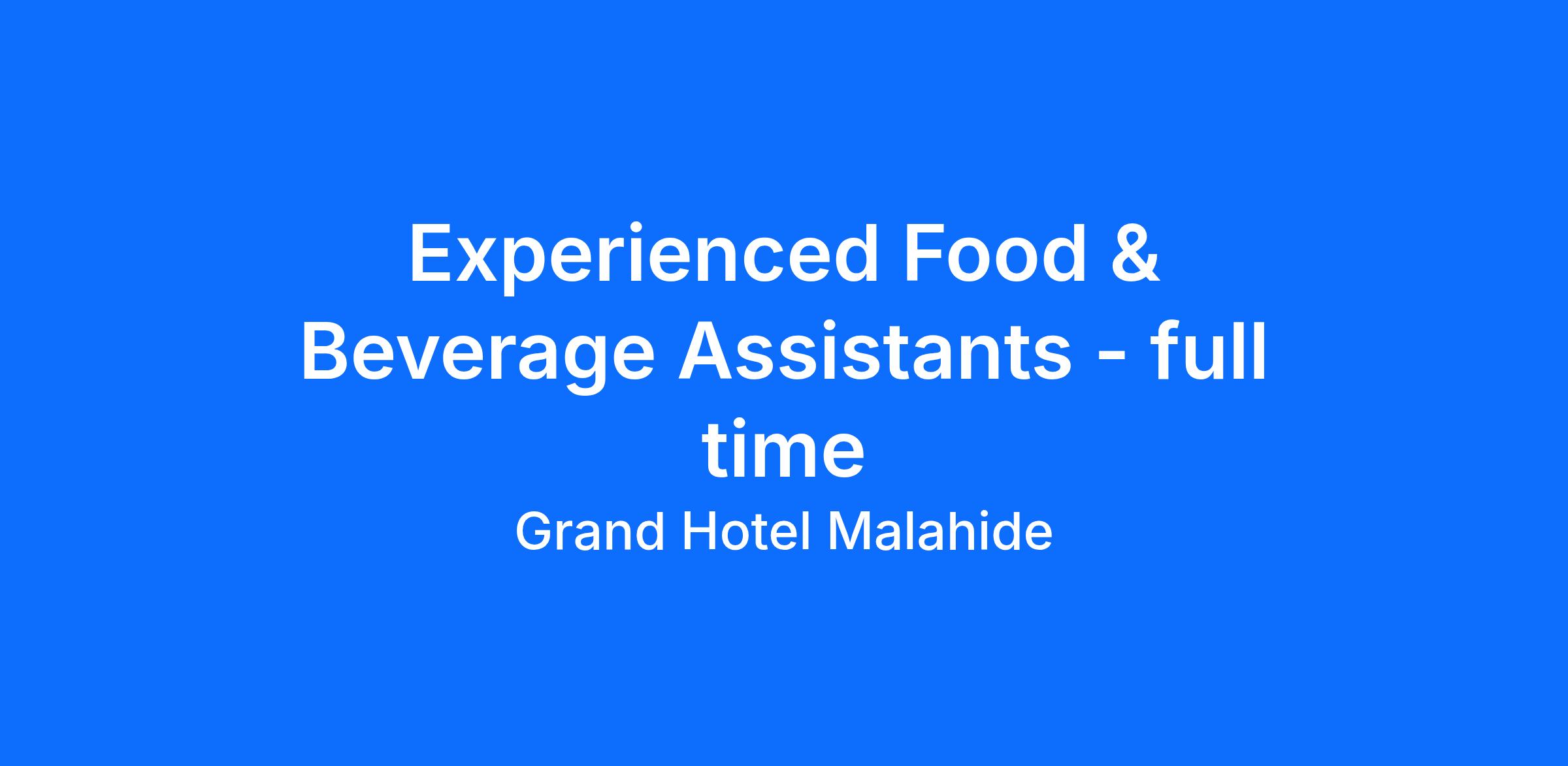 Experienced Food & Beverage Assistants - full time

Grand Hotel Malahide